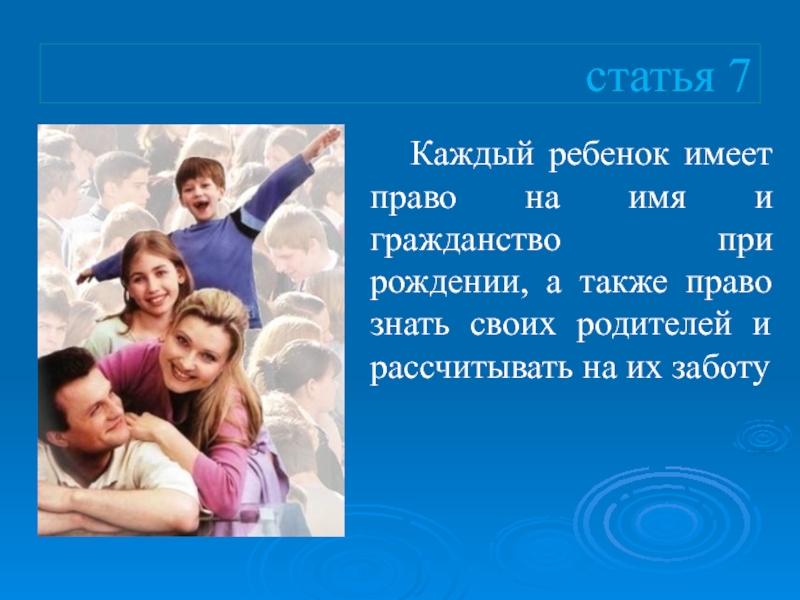 статья 7

Каждый ребенок имеет право на имя и гражданство при рождении, а также право знать своих родителей и рассчитывать на их заботу